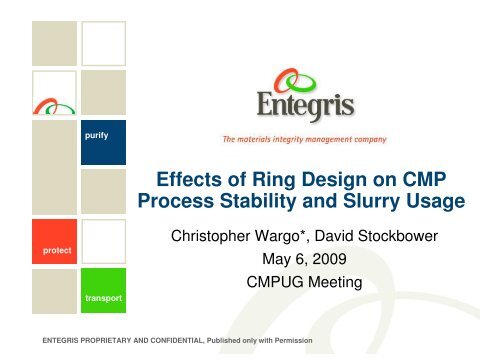 purify

protect

transport

Entegris

The materials integrity management company

Effects of Ring Design on CMP Process Stability and Slurry Usage

Christopher Wargo*, David Stockbower

May 6, 2009

CMPUG Meeting

ENTEGRIS PROPRIETARY AND CONFIDENTIAL, Published only with Permission